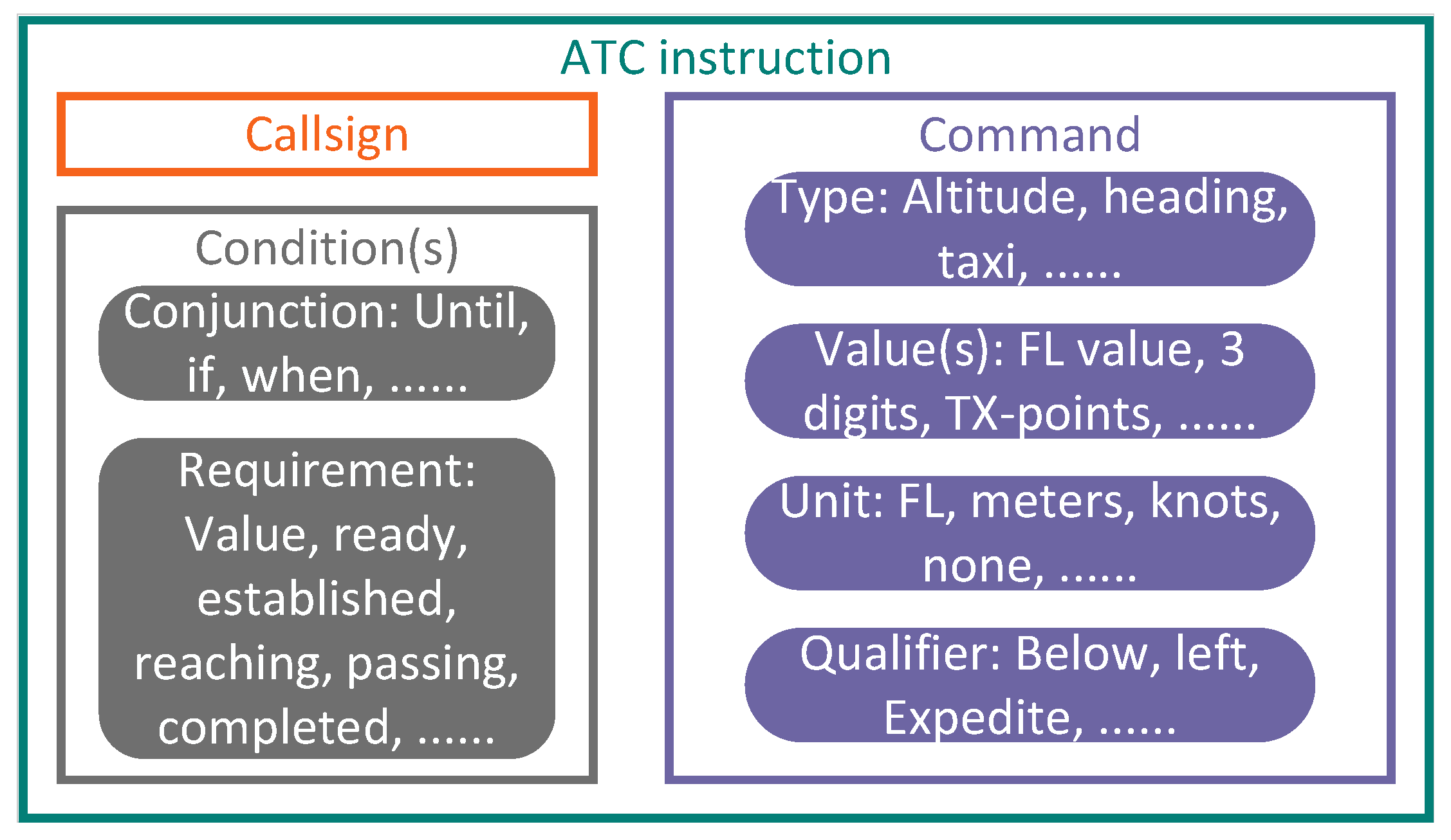 ATC instruction

Callsign

Condition(s)

Conjunction: Until, if, when, ......

Requirement: Value, ready, established, reaching, passing, completed, ......

Command

Type: Altitude, heading, taxi, ......

Value(s): FL value, 3 digits, TX-points, ......

Unit: FL, meters, knots, none, ......

Qualifier: Below, left, Expedite, ......